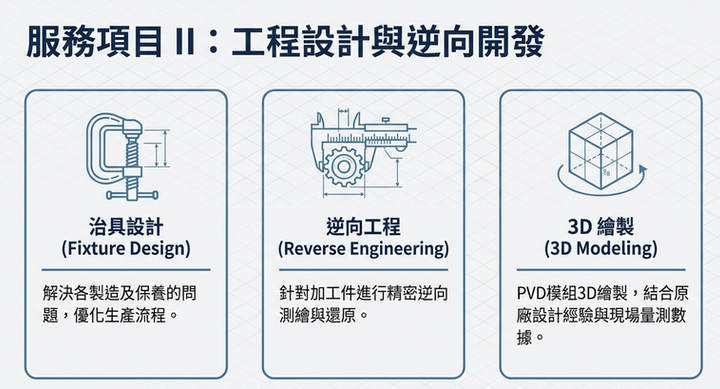 服務項目 II：工程設計與逆向開發

治具設計
(Fixture Design)

解決各製造及保養的問題，優化生產流程。

逆向工程
(Reverse Engineering)

針對加工件進行精密逆向測繪與還原。

3D 繪製
(3D Modeling)

PVD模組3D繪製，結合原廠設計經驗與現場量測數據。